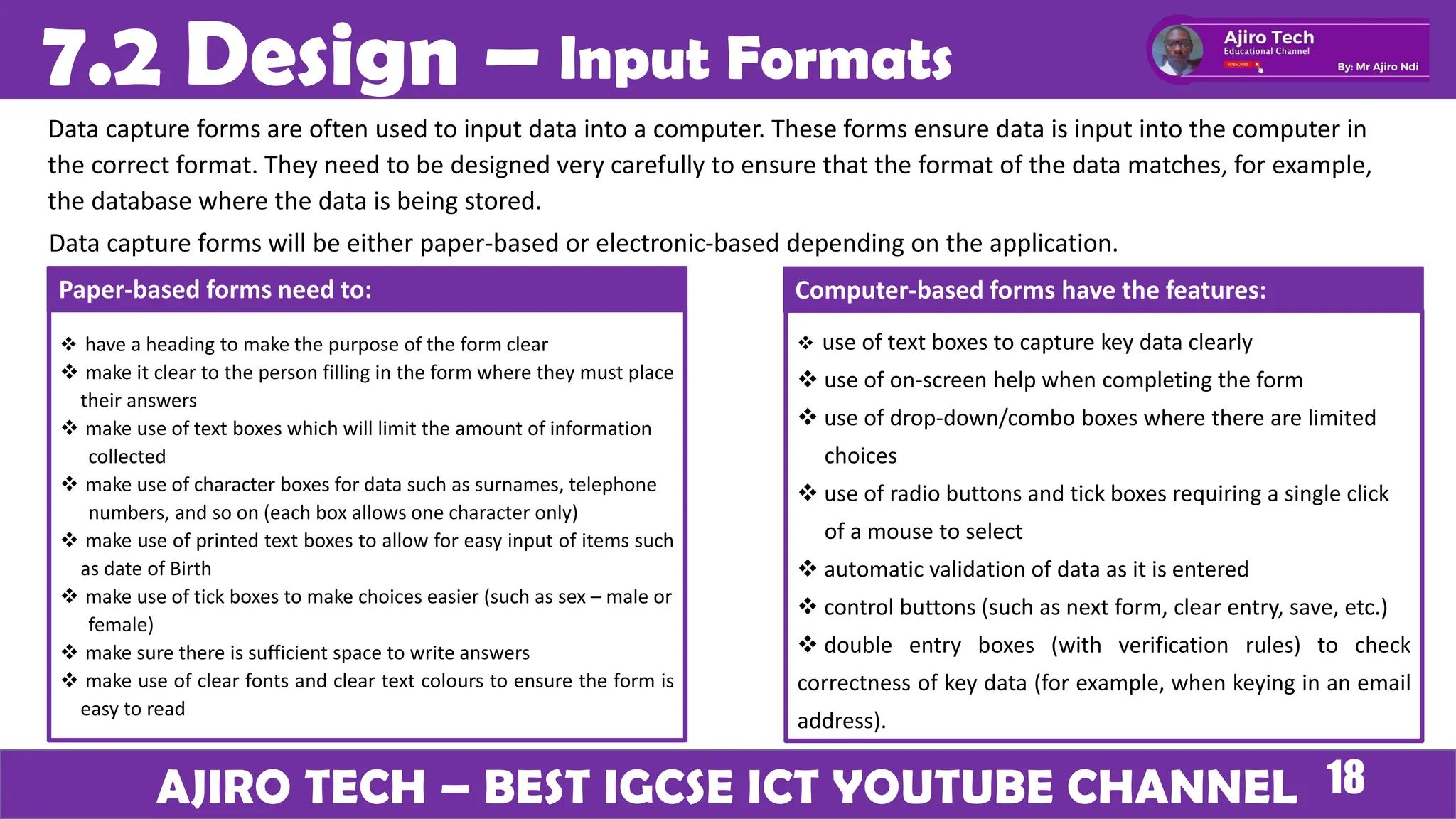 7.2 Design – Input Formats

Ajiro Tech
Educational Channel
SUBSCRIBE
By: Mr Ajiro Ndi

Data capture forms are often used to input data into a computer. These forms ensure data is input into the computer in the correct format. They need to be designed very carefully to ensure that the format of the data matches, for example, the database where the data is being stored.

Data capture forms will be either paper-based or electronic-based depending on the application.

Paper-based forms need to:

❖ have a heading to make the purpose of the form clear
❖ make it clear to the person filling in the form where they must place their answers
❖ make use of text boxes which will limit the amount of information collected
❖ make use of character boxes for data such as surnames, telephone numbers, and so on (each box allows one character only)
❖ make use of printed text boxes to allow for easy input of items such as date of Birth
❖ make use of tick boxes to make choices easier (such as sex – male or female)
❖ make sure there is sufficient space to write answers
❖ make use of clear fonts and clear text colours to ensure the form is easy to read

Computer-based forms have the features:

❖ use of text boxes to capture key data clearly
❖ use of on-screen help when completing the form
❖ use of drop-down/combo boxes where there are limited choices
❖ use of radio buttons and tick boxes requiring a single click of a mouse to select
❖ automatic validation of data as it is entered
❖ control buttons (such as next form, clear entry, save, etc.)
❖ double entry boxes (with verification rules) to check correctness of key data (for example, when keying in an email address).

AJIRO TECH – BEST IGCSE ICT YOUTUBE CHANNEL 18